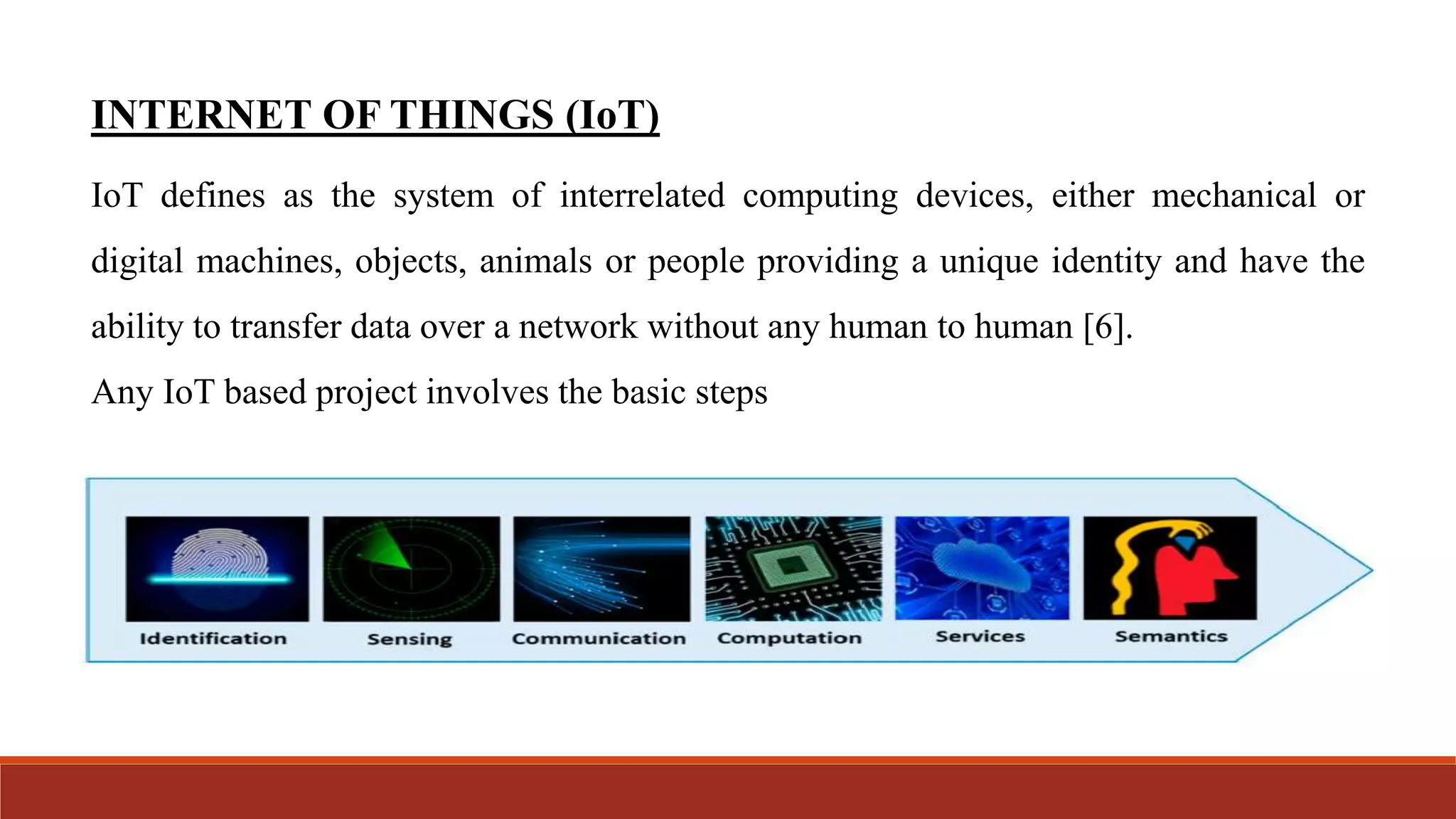 INTERNET OF THINGS (IoT)

IoT defines as the system of interrelated computing devices, either mechanical or digital machines, objects, animals or people providing a unique identity and have the ability to transfer data over a network without any human to human [6].

Any IoT based project involves the basic steps

Identification

Sensing

Communication

Computation

Services

Semantics